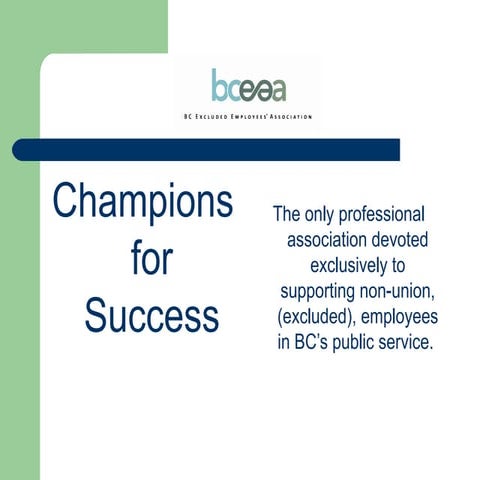 bceea

BC EXCLUDED EMPLOYEES' ASSOCIATION

Champions for Success

The only professional association devoted exclusively to supporting non-union, (excluded), employees in BC's public service.